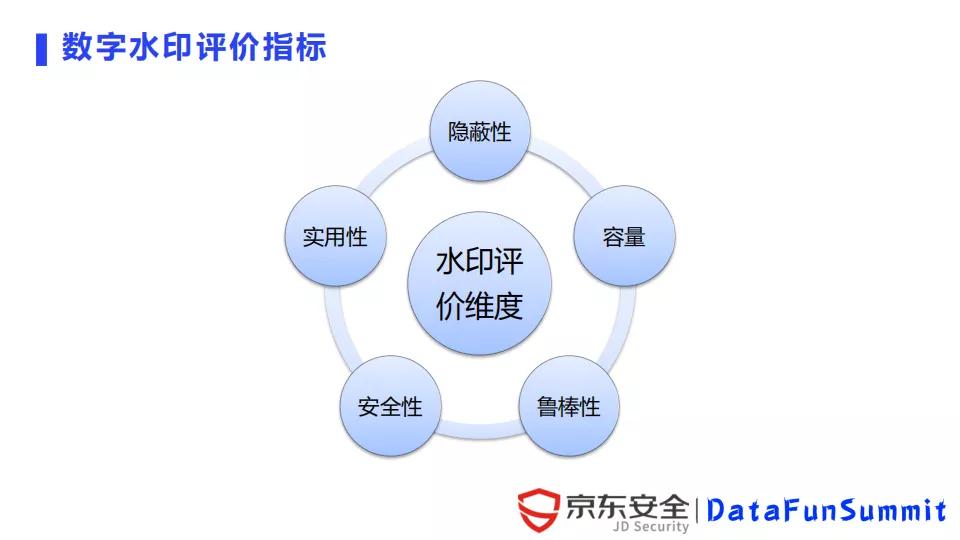 数字水印评价指标

水印评价维度

隐蔽性

容量

鲁棒性

安全性

实用性

京东安全 JD Security | DataFunSummit